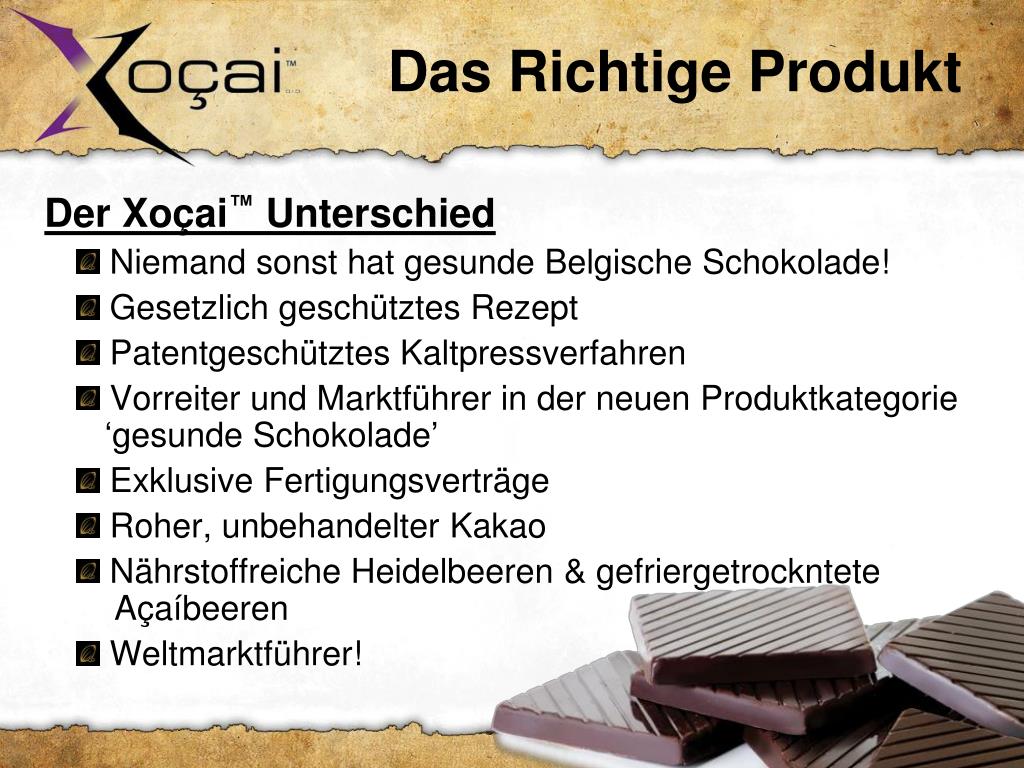 Xoçai™

Das Richtige Produkt

Der Xoçai™ Unterschied

Niemand sonst hat gesunde Belgische Schokolade!

Gesetzlich geschütztes Rezept

Patentgeschütztes Kaltpressverfahren

Vorreiter und Marktführer in der neuen Produktkategorie ‘gesunde Schokolade’

Exklusive Fertigungsverträge

Roher, unbehandelter Kakao

Nährstoffreiche Heidelbeeren & gefriergetrockntete Açaíbeeren

Weltmarktführer!